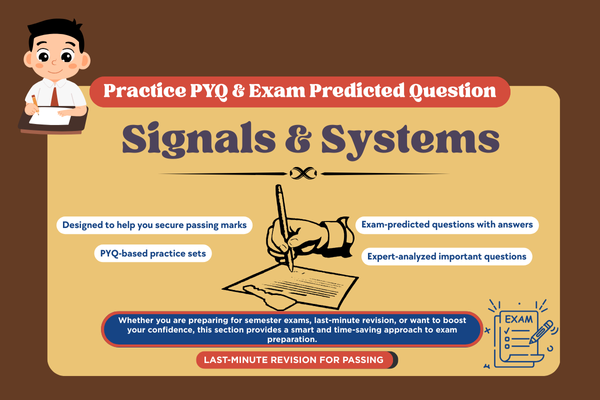 Practice PYQ & Exam Predicted Question

Signals & Systems

Designed to help you secure passing marks

PYQ-based practice sets

Exam-predicted questions with answers

Expert-analyzed important questions

Whether you are preparing for semester exams, last-minute revision, or want to boost your confidence, this section provides a smart and time-saving approach to exam preparation.

LAST-MINUTE REVISION FOR PASSING

EXAM